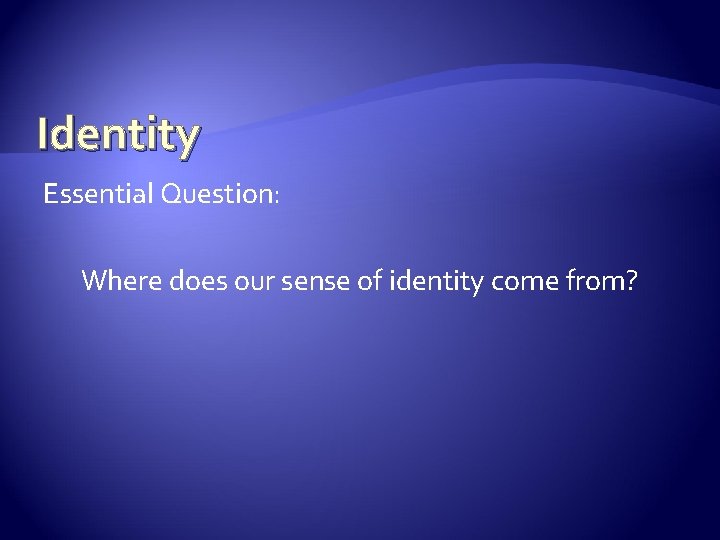 Identity

Essential Question:

Where does our sense of identity come from?